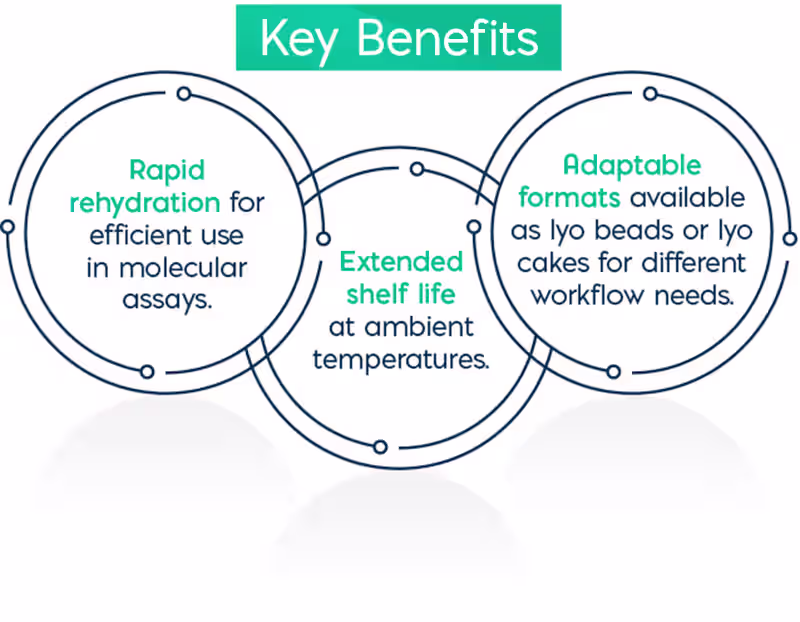 Key Benefits

Rapid rehydration for efficient use in molecular assays.

Extended shelf life at ambient temperatures.

Adaptable formats available as lyo beads or lyo cakes for different workflow needs.